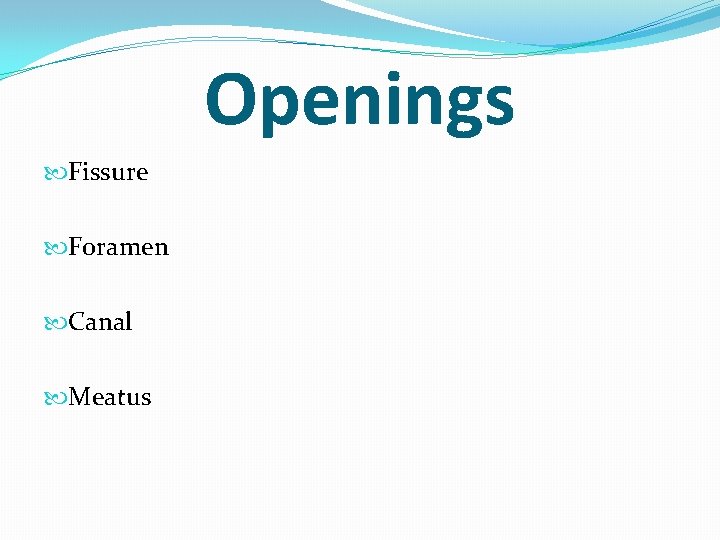 Openings

Fissure

Foramen

Canal

Meatus